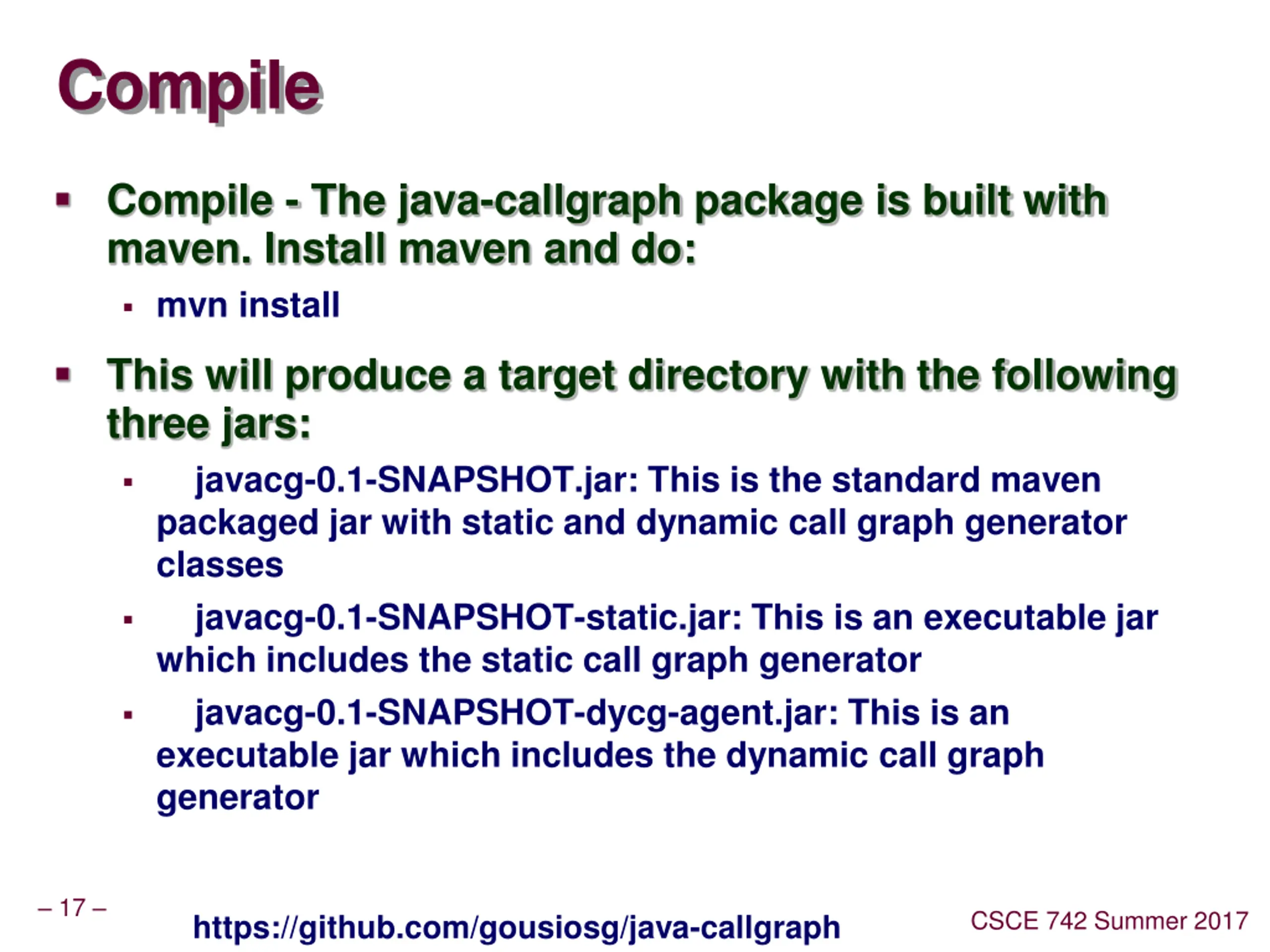 Compile

▪ Compile - The java-callgraph package is built with maven. Install maven and do:

▪ mvn install

▪ This will produce a target directory with the following three jars:

▪ javacg-0.1-SNAPSHOT.jar: This is the standard maven packaged jar with static and dynamic call graph generator classes

▪ javacg-0.1-SNAPSHOT-static.jar: This is an executable jar which includes the static call graph generator

▪ javacg-0.1-SNAPSHOT-dycg-agent.jar: This is an executable jar which includes the dynamic call graph generator

– 17 –

https://github.com/gousiosg/java-callgraph

CSCE 742 Summer 2017